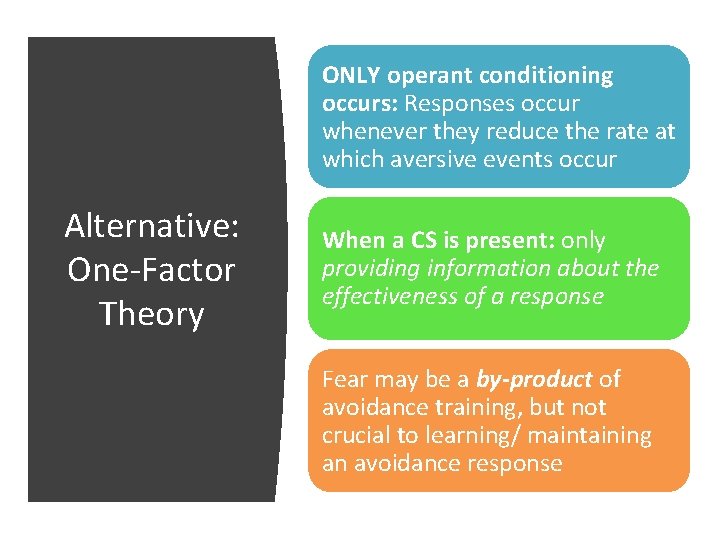 Alternative: One-Factor Theory

ONLY operant conditioning occurs: Responses occur whenever they reduce the rate at which aversive events occur

When a CS is present: only providing information about the effectiveness of a response

Fear may be a by-product of avoidance training, but not crucial to learning/ maintaining an avoidance response